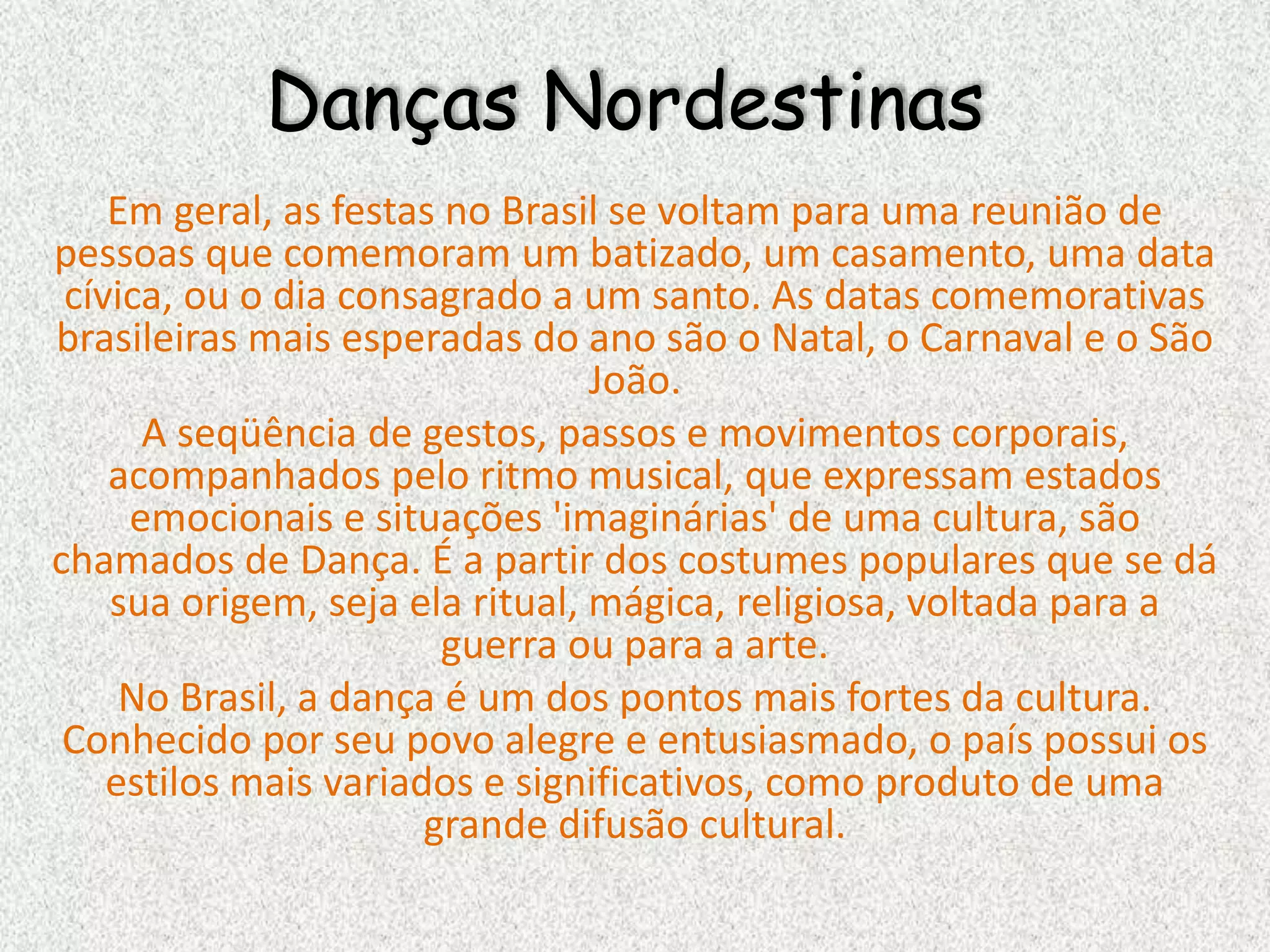 Danças Nordestinas

Em geral, as festas no Brasil se voltam para uma reunião de pessoas que comemoram um batizado, um casamento, uma data cívica, ou o dia consagrado a um santo. As datas comemorativas brasileiras mais esperadas do ano são o Natal, o Carnaval e o São João.

A seqüência de gestos, passos e movimentos corporais, acompanhados pelo ritmo musical, que expressam estados emocionais e situações 'imaginárias' de uma cultura, são chamados de Dança. É a partir dos costumes populares que se dá sua origem, seja ela ritual, mágica, religiosa, voltada para a guerra ou para a arte.

No Brasil, a dança é um dos pontos mais fortes da cultura. Conhecido por seu povo alegre e entusiasmado, o país possui os estilos mais variados e significativos, como produto de uma grande difusão cultural.